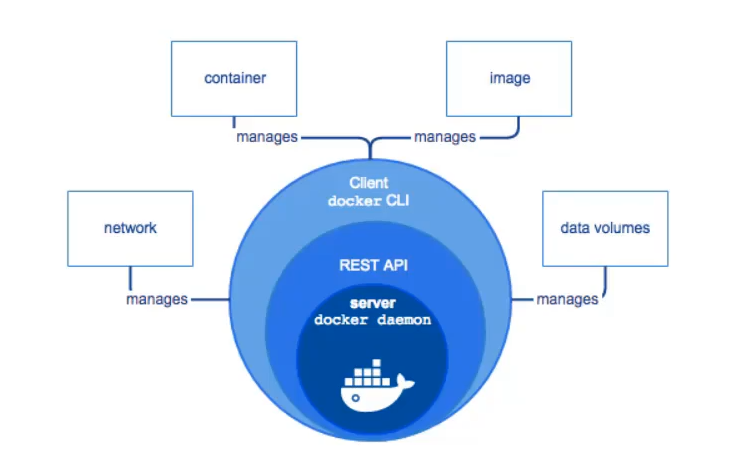 container

image

manages

manages

Client
docker CLI

network

data volumes

REST API

manages

manages

server
docker daemon